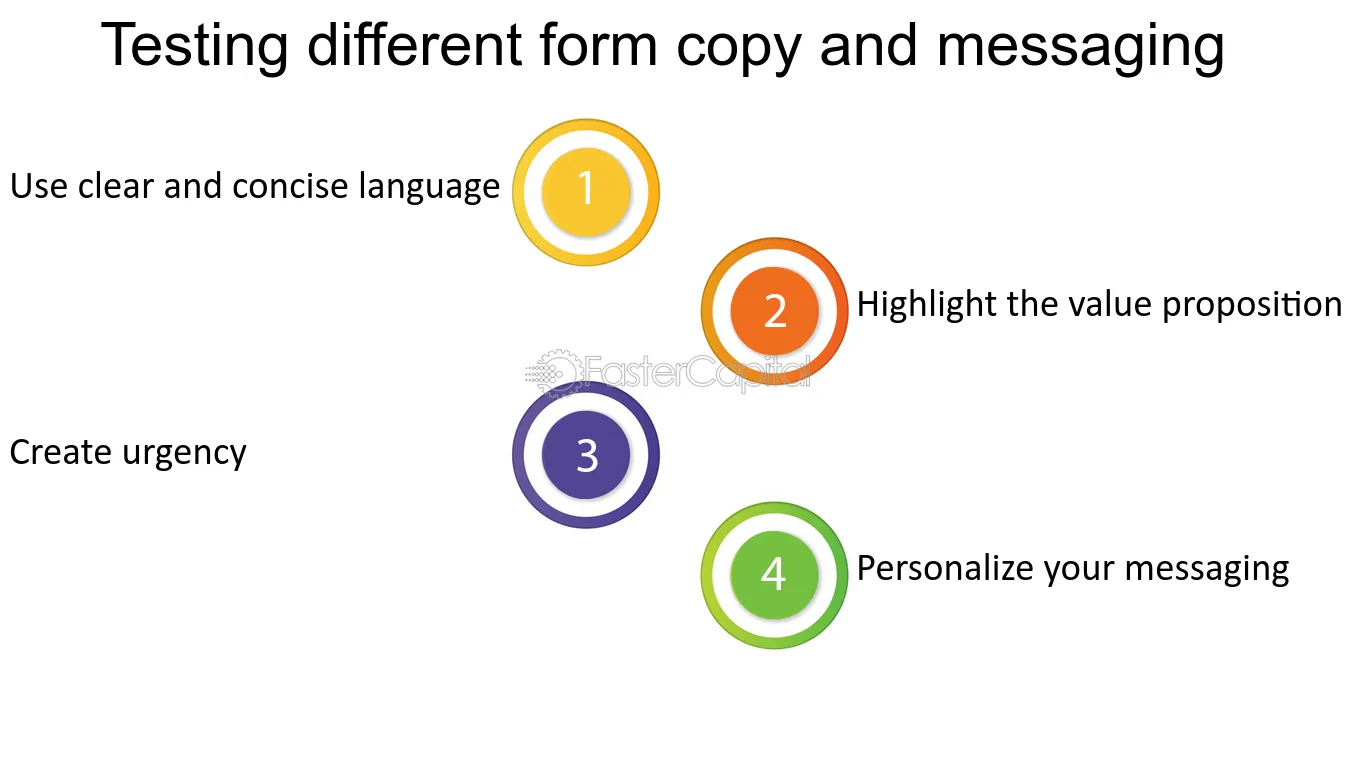 Testing different form copy and messaging

Use clear and concise language 1

2 Highlight the value proposition

FasterCapital

Create urgency 3

4 Personalize your messaging